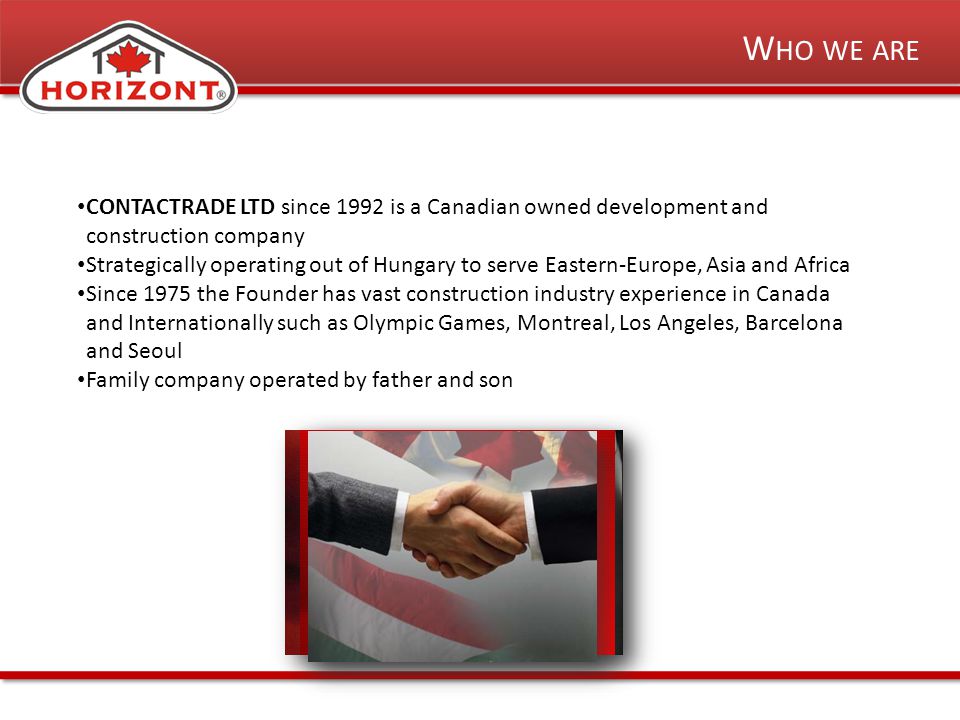 HORIZONT®

WHO WE ARE

•CONTACTRADE LTD since 1992 is a Canadian owned development and construction company
•Strategically operating out of Hungary to serve Eastern-Europe, Asia and Africa
•Since 1975 the Founder has vast construction industry experience in Canada and Internationally such as Olympic Games, Montreal, Los Angeles, Barcelona and Seoul
•Family company operated by father and son